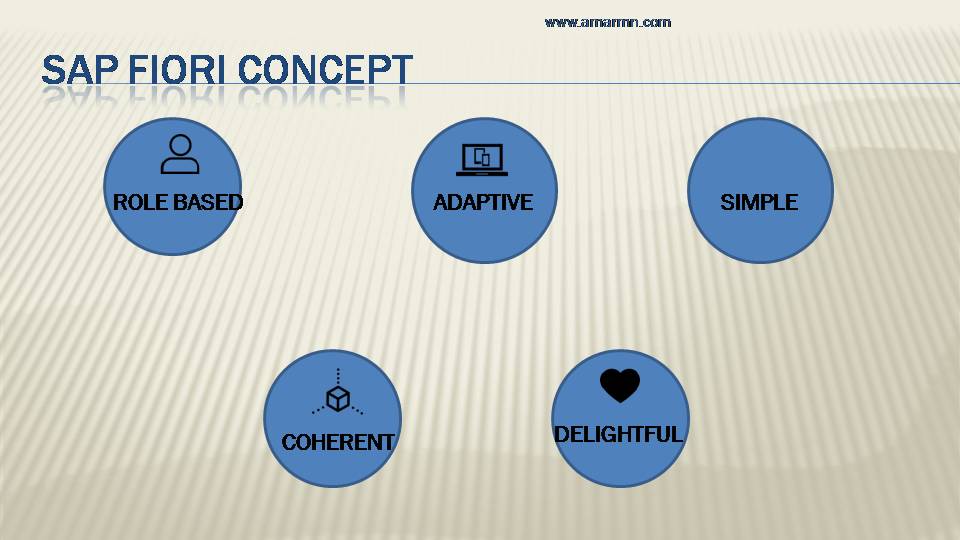 www.amarmn.com

SAP FIORI CONCEPT

ROLE BASED

ADAPTIVE

SIMPLE

COHERENT

DELIGHTFUL